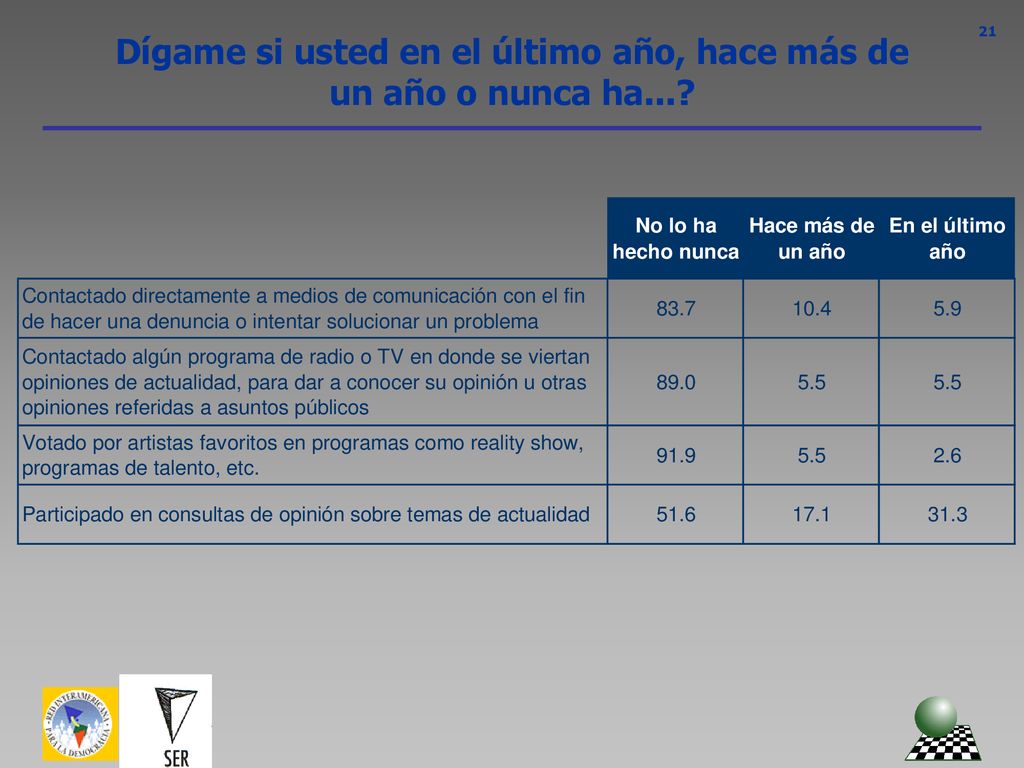 21

Dígame si usted en el último año, hace más de un año o nunca ha...?

| | No lo ha hecho nunca | Hace más de un año | En el último año |
|---|---|---|---|
| Contactado directamente a medios de comunicación con el fin de hacer una denuncia o intentar solucionar un problema | 83.7 | 10.4 | 5.9 |
| Contactado algún programa de radio o TV en donde se viertan opiniones de actualidad, para dar a conocer su opinión u otras opiniones referidas a asuntos públicos | 89.0 | 5.5 | 5.5 |
| Votado por artistas favoritos en programas como reality show, programas de talento, etc. | 91.9 | 5.5 | 2.6 |
| Participado en consultas de opinión sobre temas de actualidad | 51.6 | 17.1 | 31.3 |

RED INTERAMERICANA PARA LA DEMOCRACIA

SER